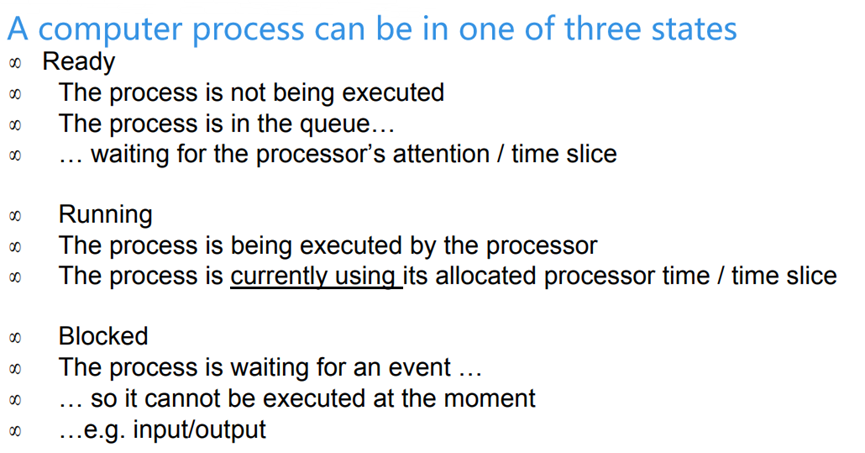 A computer process can be in one of three states
∞ Ready
∞ The process is not being executed
∞ The process is in the queue…
∞ … waiting for the processor's attention / time slice

∞ Running
∞ The process is being executed by the processor
∞ The process is currently using its allocated processor time / time slice

∞ Blocked
∞ The process is waiting for an event …
∞ … so it cannot be executed at the moment
∞ …e.g. input/output